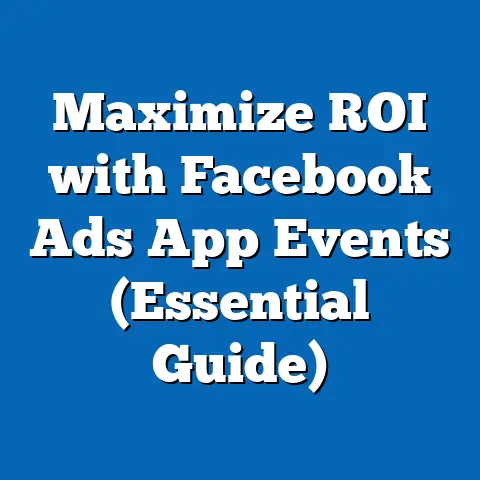 Maximize ROI with Facebook Ads App Events (Essential Guide)